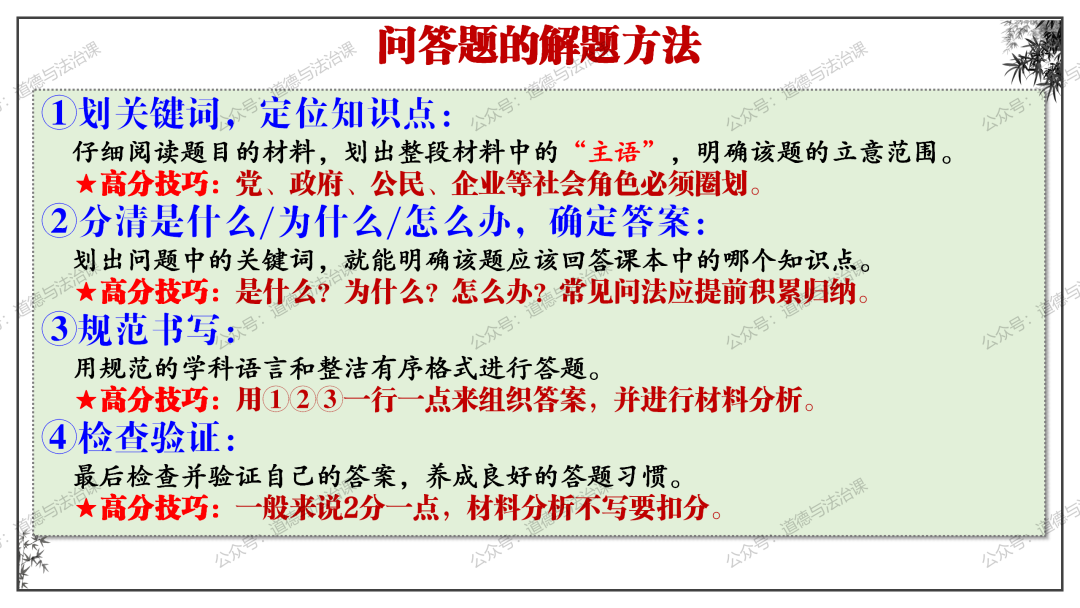 问答题的解题方法

①划关键词，定位知识点：
仔细阅读题目的材料，划出整段材料中的“主语”，明确该题的立意范围。
★高分技巧：党、政府、公民、企业等社会角色必须圈划。

②分清是什么/为什么/怎么办，确定答案：
划出问题中的关键词，就能明确该题应该回答课本中的哪个知识点。
★高分技巧：是什么？为什么？怎么办？常见问法应提前积累归纳。

③规范书写：
用规范的学科语言和整洁有序格式进行答题。
★高分技巧：用①②③一行一点来组织答案，并进行材料分析。

④检查验证：
最后检查并验证自己的答案，养成良好的答题习惯。
★高分技巧：一般来说2分一点，材料分析不写要扣分。

公众号：道德与法治课